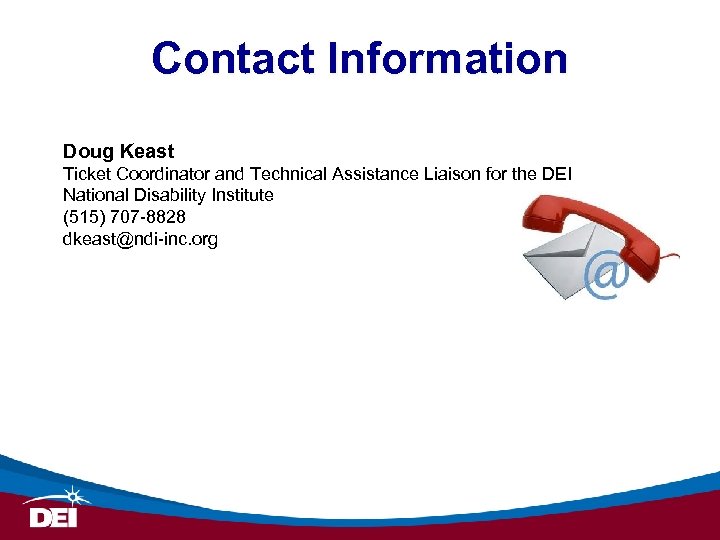 Contact Information

Doug Keast
Ticket Coordinator and Technical Assistance Liaison for the DEI
National Disability Institute
(515) 707-8828
dkeast@ndi-inc.org

@

DEI